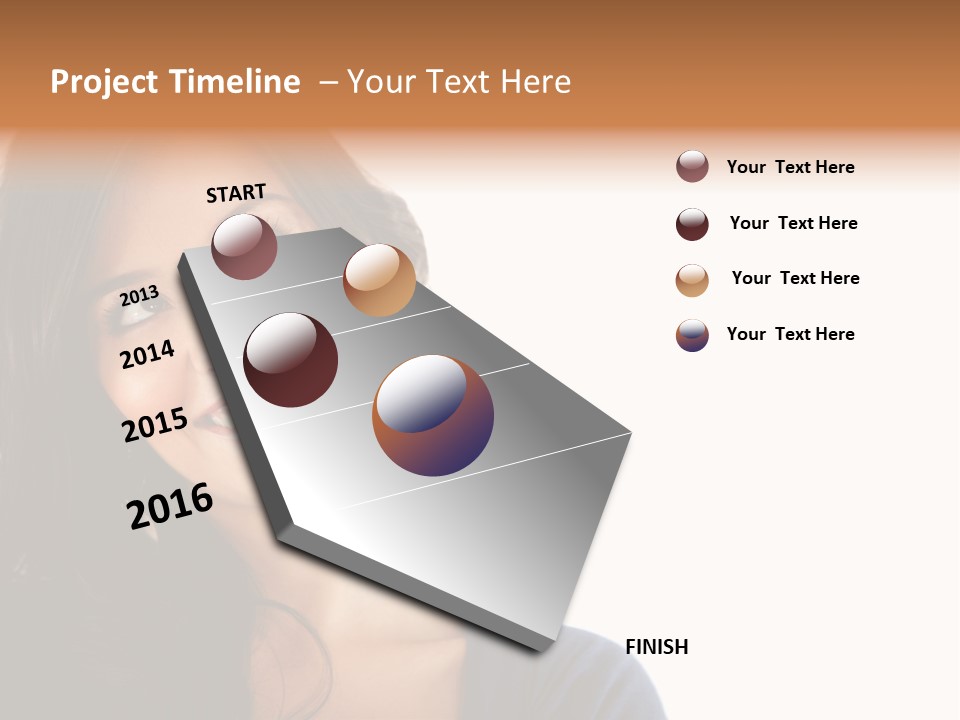 Project Timeline – Your Text Here

START

2013

2014

2015

2016

FINISH

Your Text Here

Your Text Here

Your Text Here

Your Text Here